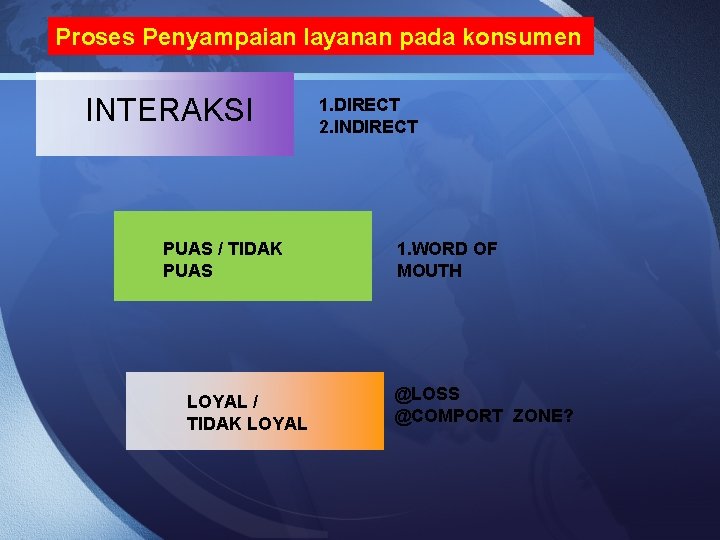 Proses Penyampaian layanan pada konsumen

INTERAKSI

1.DIRECT
2.INDIRECT

PUAS / TIDAK PUAS

1.WORD OF MOUTH

LOYAL / TIDAK LOYAL

@LOSS
@COMPORT ZONE?